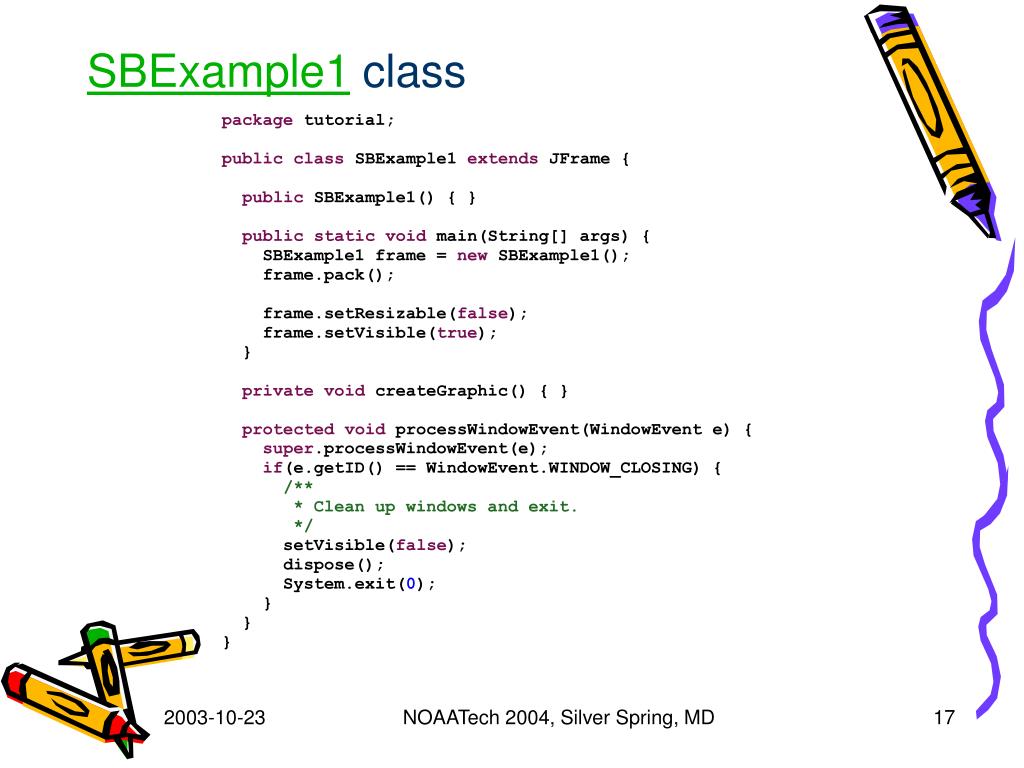 SBExample1 class

package tutorial;

public class SBExample1 extends JFrame {

public SBExample1() { }

public static void main(String[] args) {
SBExample1 frame = new SBExample1();
frame.pack();

frame.setResizable(false);
frame.setVisible(true);
}

private void createGraphic() { }

protected void processWindowEvent(WindowEvent e) {
super.processWindowEvent(e);
if(e.getID() == WindowEvent.WINDOW_CLOSING) {
/**
* Clean up windows and exit.
*/
setVisible(false);
dispose();
System.exit(0);
}
}
}

2003-10-23

NOAATech 2004, Silver Spring, MD

17